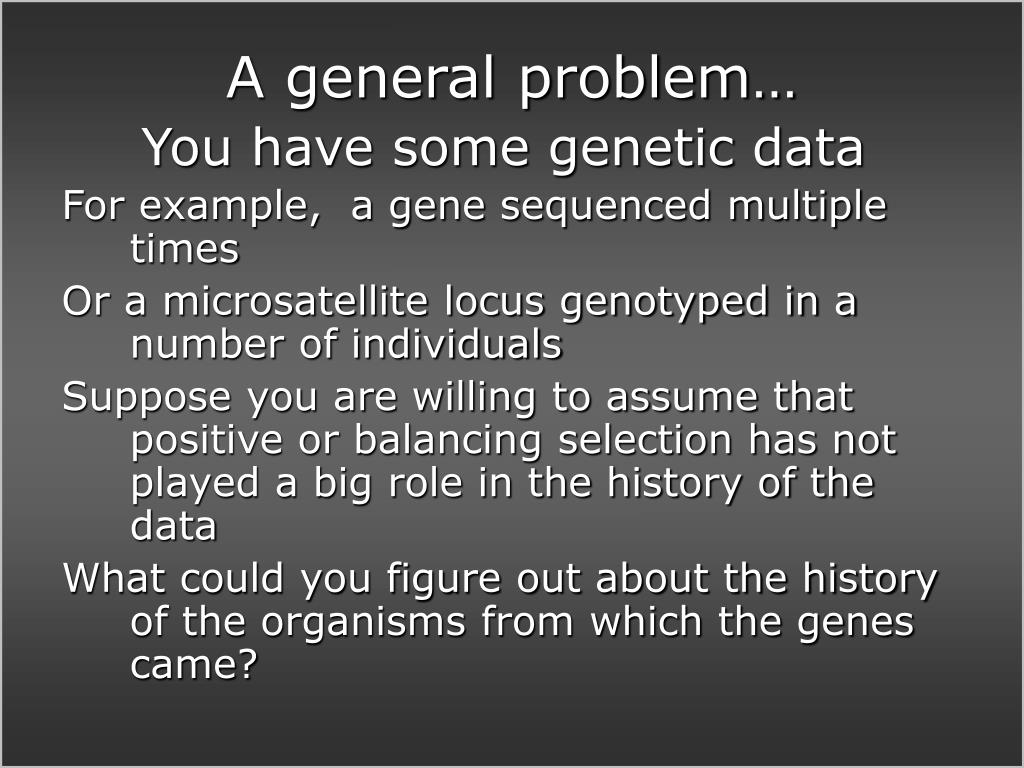 A general problem…
You have some genetic data

For example,  a gene sequenced multiple times

Or a microsatellite locus genotyped in a number of individuals

Suppose you are willing to assume that positive or balancing selection has not played a big role in the history of the data

What could you figure out about the history of the organisms from which the genes came?